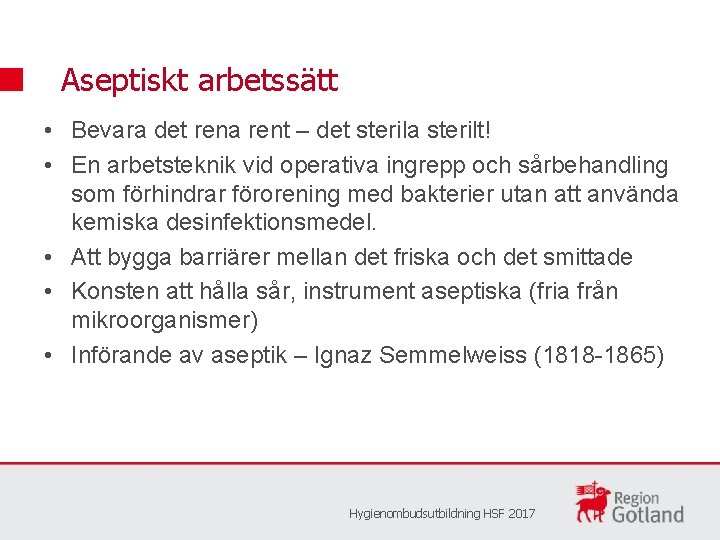 Aseptiskt arbetssätt

• Bevara det rena rent – det sterila sterilt!
• En arbetsteknik vid operativa ingrepp och sårbehandling som förhindrar förorening med bakterier utan att använda kemiska desinfektionsmedel.
• Att bygga barriärer mellan det friska och det smittade
• Konsten att hålla sår, instrument aseptiska (fria från mikroorganismer)
• Införande av aseptik – Ignaz Semmelweiss (1818-1865)

Hygienombudsutbildning HSF 2017

Region Gotland